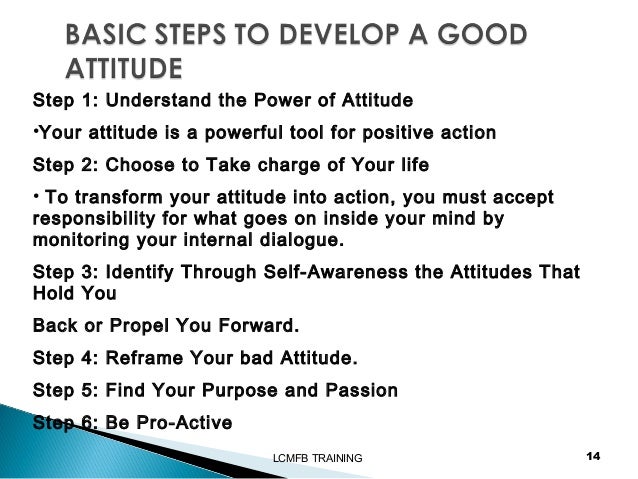 BASIC STEPS TO DEVELOP A GOOD ATTITUDE

Step 1: Understand the Power of Attitude

•Your attitude is a powerful tool for positive action

Step 2: Choose to Take charge of Your life

• To transform your attitude into action, you must accept responsibility for what goes on inside your mind by monitoring your internal dialogue.

Step 3: Identify Through Self-Awareness the Attitudes That Hold You

Back or Propel You Forward.

Step 4: Reframe Your bad Attitude.

Step 5: Find Your Purpose and Passion

Step 6: Be Pro-Active

LCMFB TRAINING

14